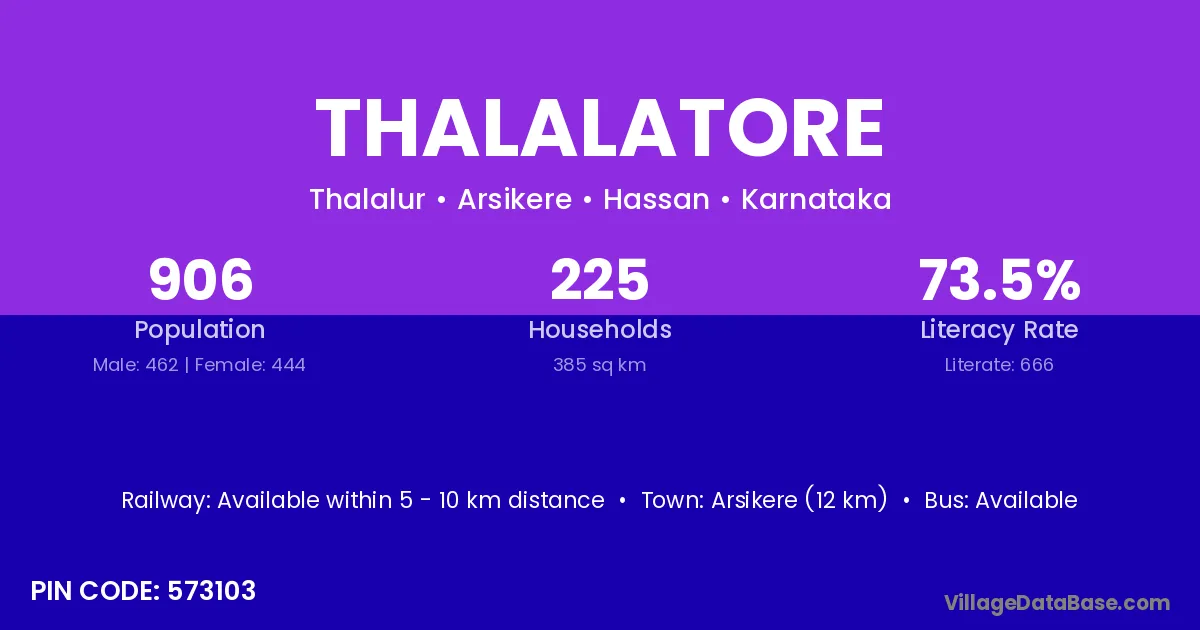 THALALATORE

Thalalur • Arsikere • Hassan • Karnataka

906
Population
Male: 462 | Female: 444

225
Households
385 sq km

73.5%
Literacy Rate
Literate: 666

Railway: Available within 5 - 10 km distance • Town: Arsikere (12 km) • Bus: Available

PIN CODE: 573103

VillageDataBase.com